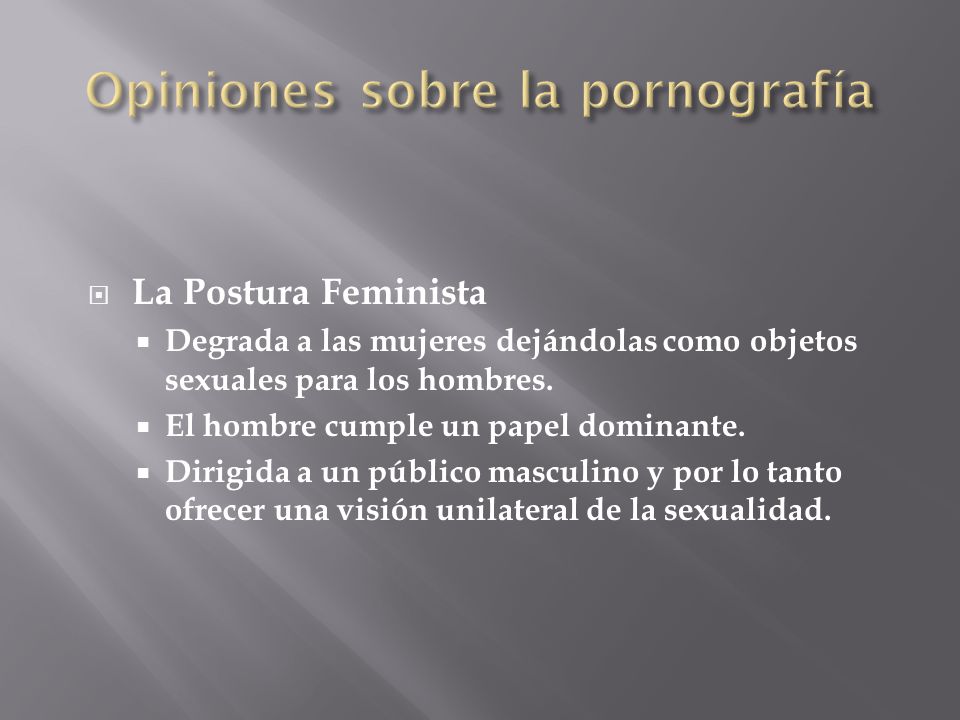 Opiniones sobre la pornografía

La Postura Feminista

Degrada a las mujeres dejándolas como objetos sexuales para los hombres.

El hombre cumple un papel dominante.

Dirigida a un público masculino y por lo tanto ofrecer una visión unilateral de la sexualidad.